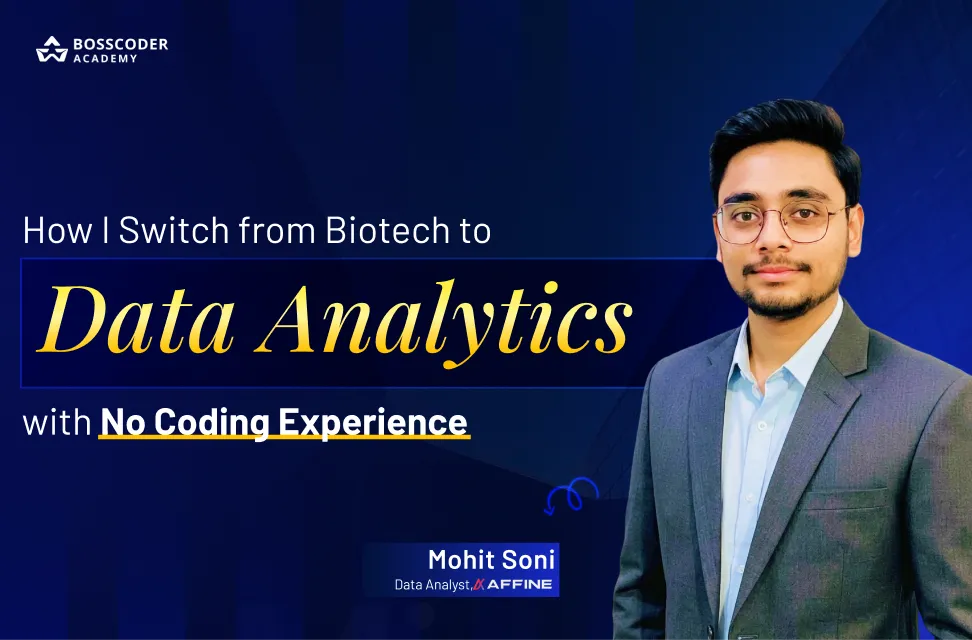 BOSSCODER ACADEMY

How I Switch from Biotech to

Data Analytics

with No Coding Experience

Mohit Soni
Data Analyst, AFFINE